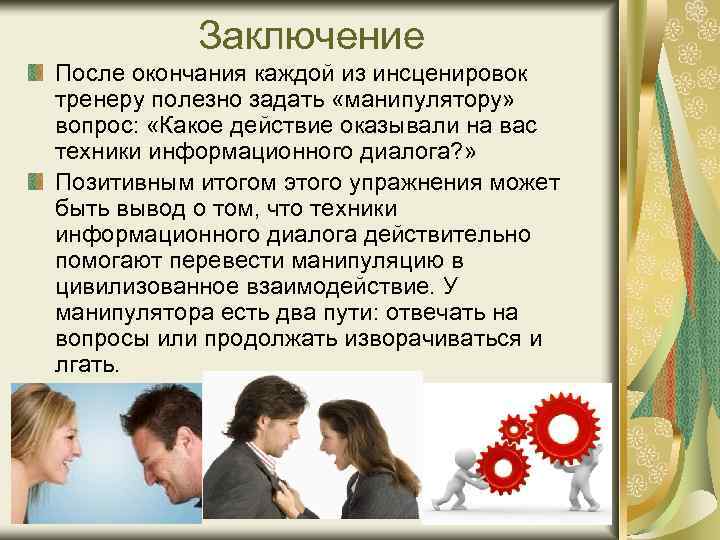 Заключение

После окончания каждой из инсценировок тренеру полезно задать «манипулятору» вопрос: «Какое действие оказывали на вас техники информационного диалога?»

Позитивным итогом этого упражнения может быть вывод о том, что техники информационного диалога действительно помогают перевести манипуляцию в цивилизованное взаимодействие. У манипулятора есть два пути: отвечать на вопросы или продолжать изворачиваться и лгать.